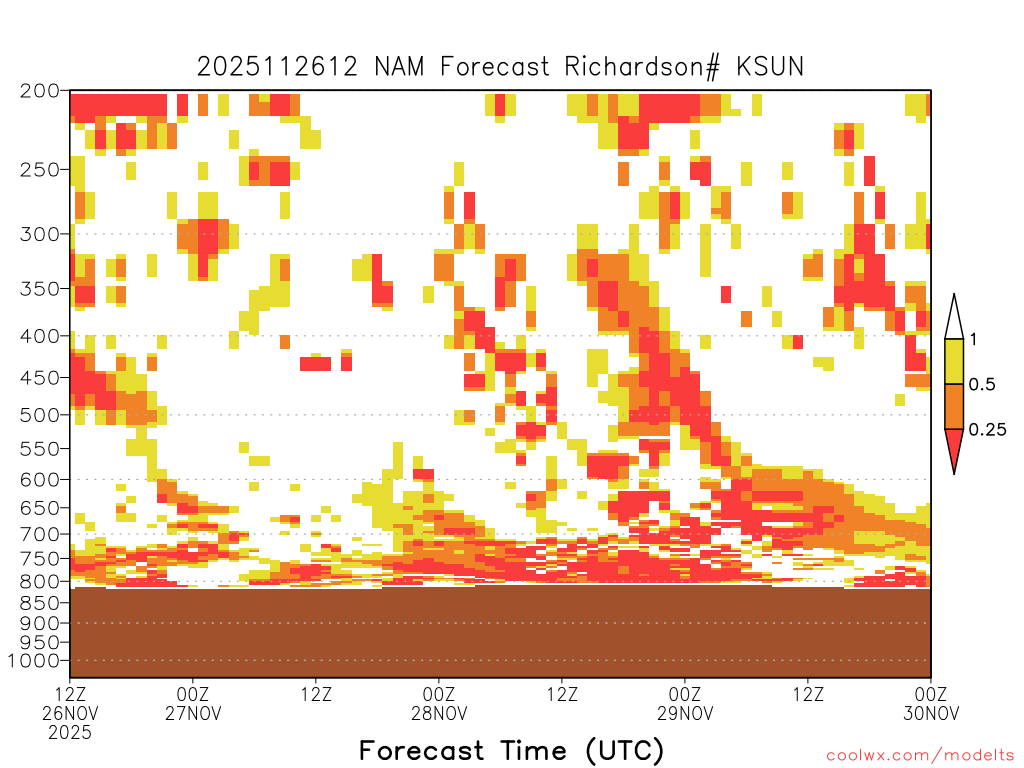 2025112612 NAM Forecast Richardson# KSUN

200
250
300
350
400
450
500
550
600
650
700
750
800
850
900
950
1000

1
0.5
0.25

12Z 26NOV 2025
00Z 27NOV
12Z
00Z 28NOV
12Z
00Z 29NOV
12Z
00Z 30NOV

Forecast Time (UTC)

coolwx.com/modelts